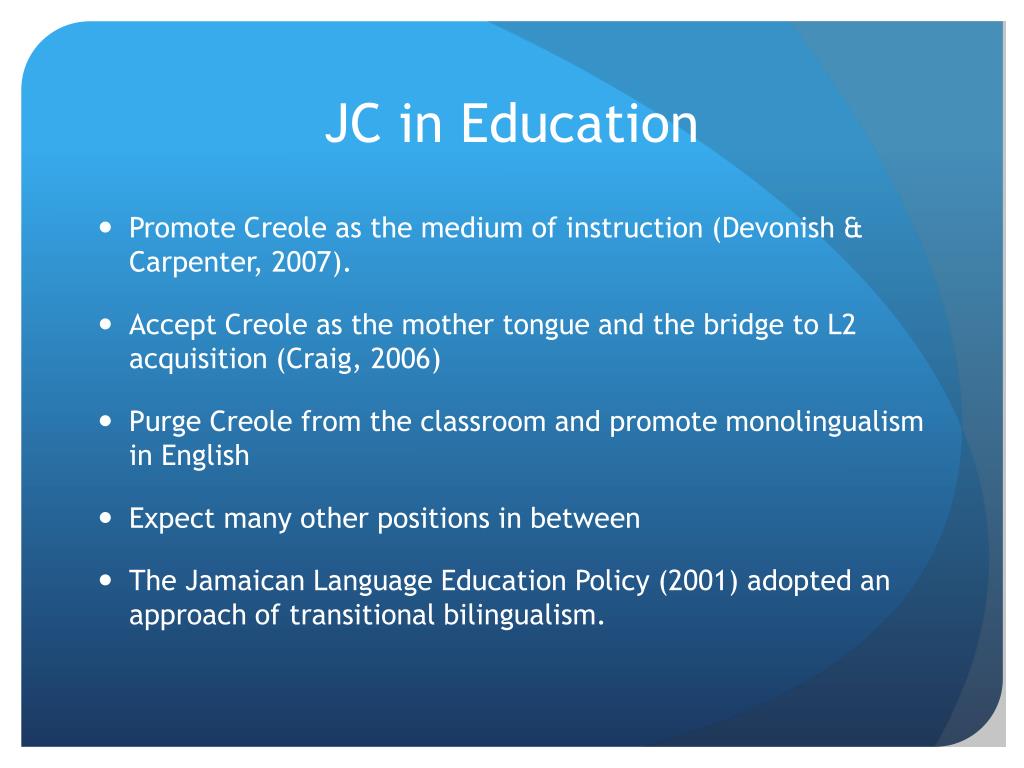 JC in Education

- Promote Creole as the medium of instruction (Devonish & Carpenter, 2007).
- Accept Creole as the mother tongue and the bridge to L2 acquisition (Craig, 2006)
- Purge Creole from the classroom and promote monolingualism in English
- Expect many other positions in between
- The Jamaican Language Education Policy (2001) adopted an approach of transitional bilingualism.